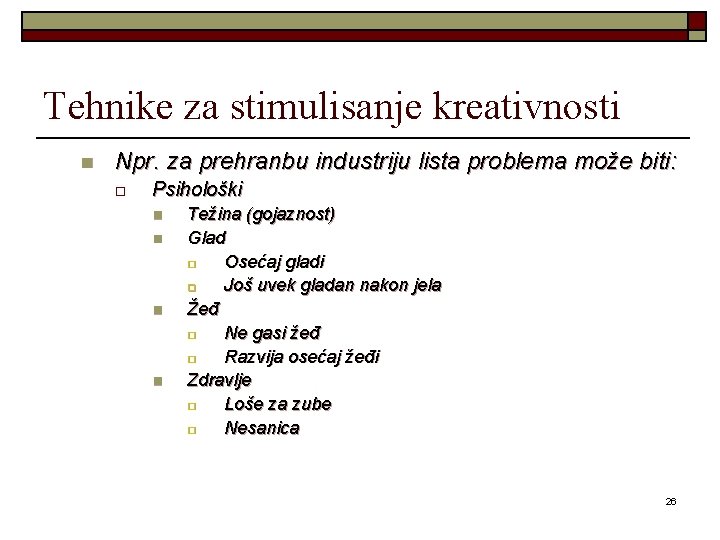 Tehnike za stimulisanje kreativnosti

Npr. za prehranbu industriju lista problema može biti:

Psihološki

Težina (gojaznost)

Glad

Osećaj gladi

Još uvek gladan nakon jela

Žeđ

Ne gasi žeđ

Razvija osećaj žeđi

Zdravlje

Loše za zube

Nesanica

26